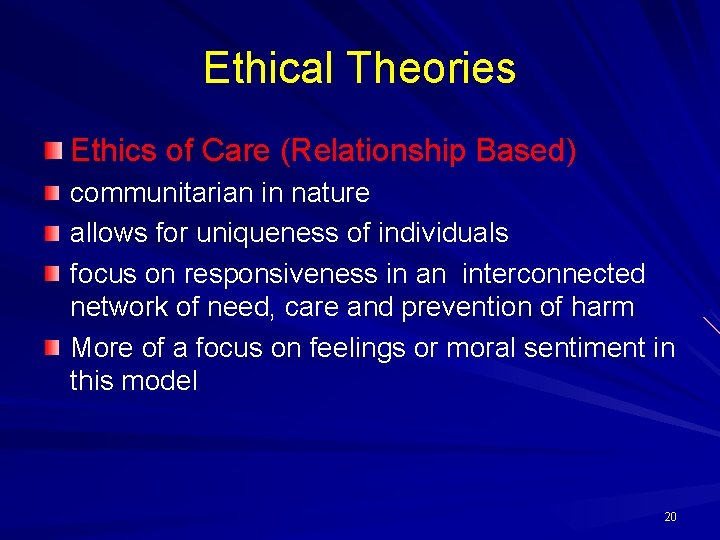 Ethical Theories

Ethics of Care (Relationship Based)

communitarian in nature

allows for uniqueness of individuals

focus on responsiveness in an interconnected network of need, care and prevention of harm

More of a focus on feelings or moral sentiment in this model

20